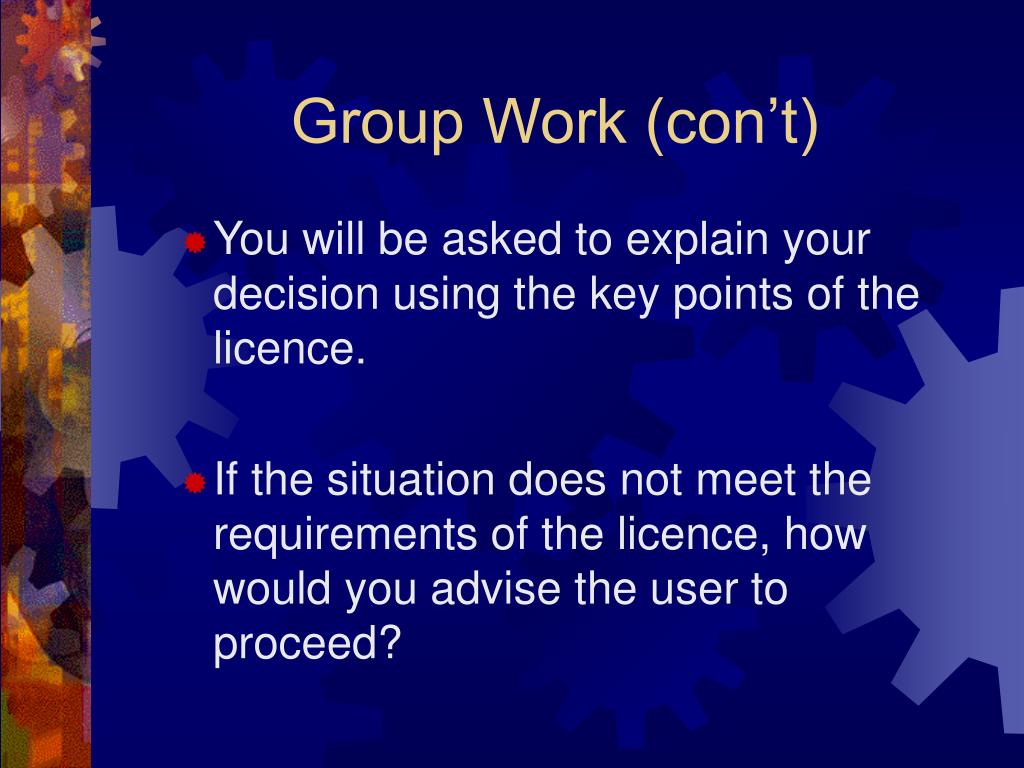 Group Work (con’t)

You will be asked to explain your decision using the key points of the licence.

If the situation does not meet the requirements of the licence, how would you advise the user to proceed?